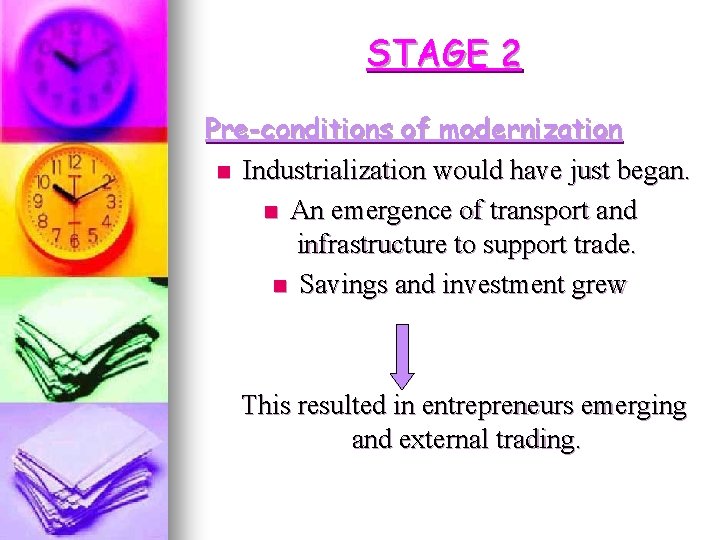 STAGE 2

Pre-conditions of modernization

- Industrialization would have just began.
- An emergence of transport and infrastructure to support trade.
- Savings and investment grew

This resulted in entrepreneurs emerging and external trading.